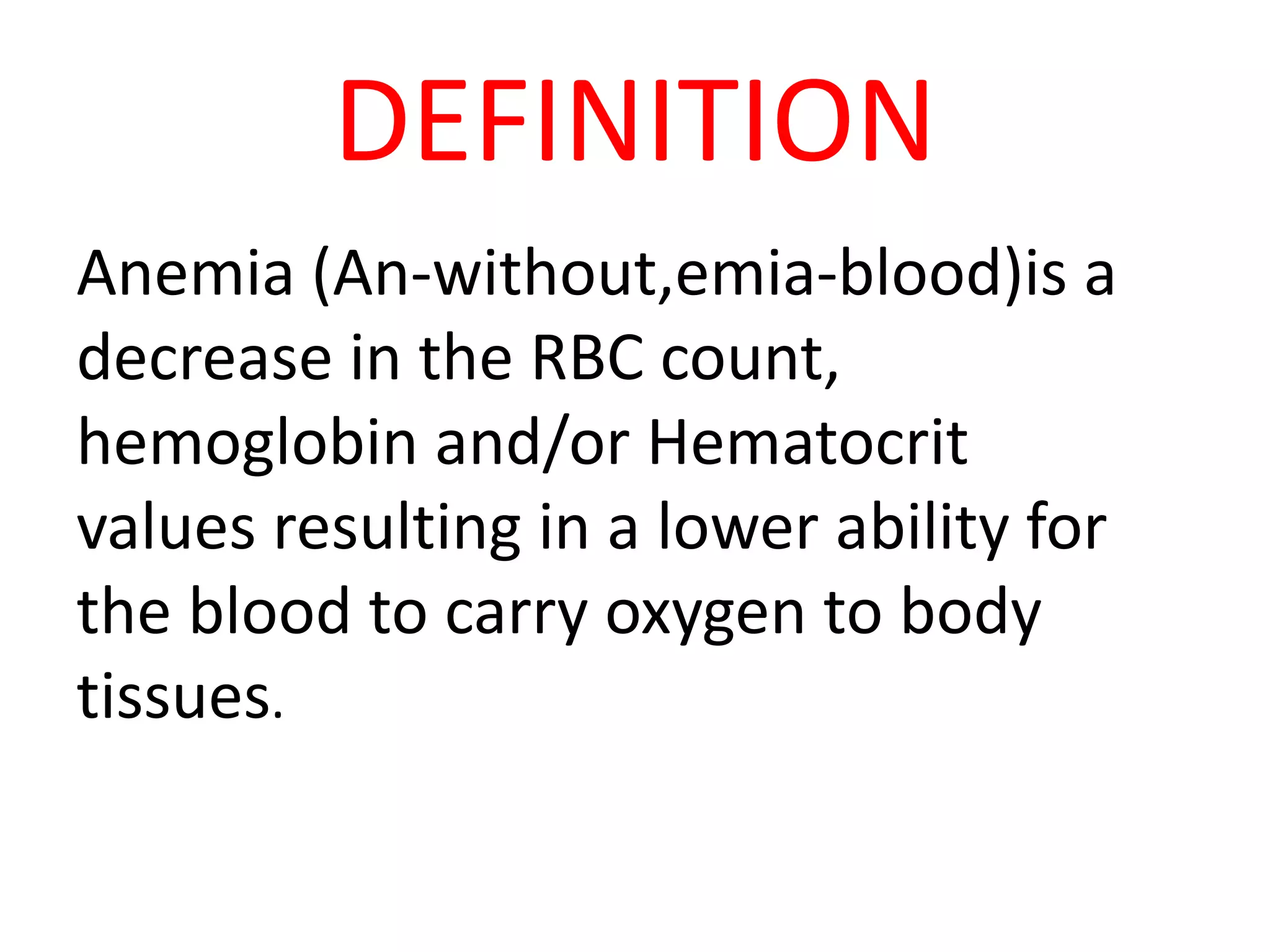 DEFINITION

Anemia (An-without,emia-blood)is a decrease in the RBC count, hemoglobin and/or Hematocrit values resulting in a lower ability for the blood to carry oxygen to body tissues.